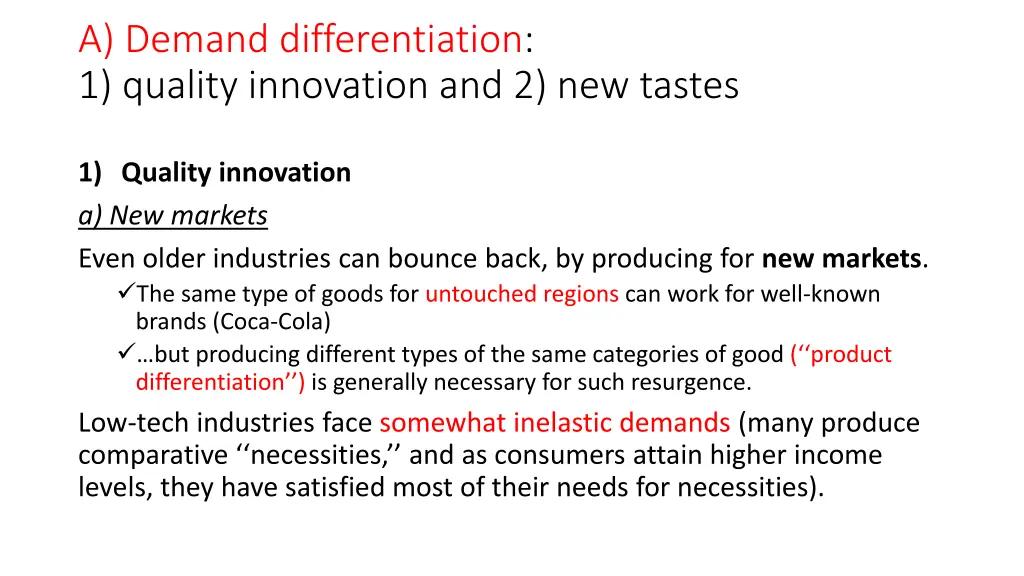 A) Demand differentiation:
1) quality innovation and 2) new tastes

1) Quality innovation

a) New markets

Even older industries can bounce back, by producing for new markets.

✓The same type of goods for untouched regions can work for well-known brands (Coca-Cola)

✓…but producing different types of the same categories of good (‘‘product differentiation’’) is generally necessary for such resurgence.

Low-tech industries face somewhat inelastic demands (many produce comparative ‘‘necessities,’’ and as consumers attain higher income levels, they have satisfied most of their needs for necessities).